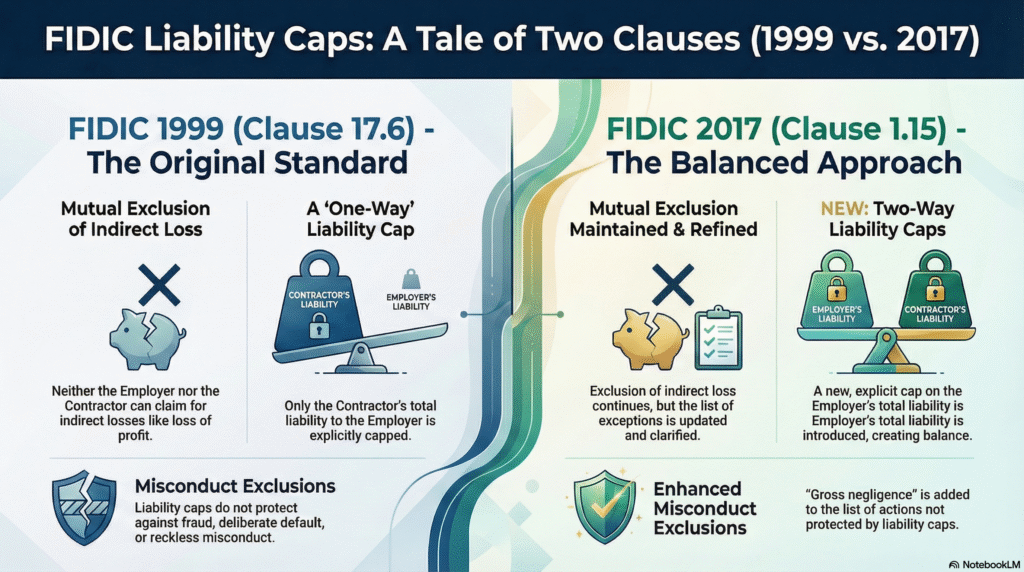 FIDIC Liability Caps: A Tale of Two Clauses (1999 vs. 2017)

FIDIC 1999 (Clause 17.6) - The Original Standard

Mutual Exclusion of Indirect Loss

Neither the Employer nor the Contractor can claim for indirect losses like loss of profit.

A 'One-Way' Liability Cap

CONTRACTOR'S LIABILITY

EMPLOYER'S LIABILITY

Only the Contractor's total liability to the Employer is explicitly capped.

Misconduct Exclusions

Liability caps do not protect against fraud, deliberate default, or reckless misconduct.

FIDIC 2017 (Clause 1.15) - The Balanced Approach

Mutual Exclusion Maintained & Refined

Exclusion of indirect loss continues, but the list of exceptions is updated and clarified.

NEW: Two-Way Liability Caps

EMPLOYER'S LIABILITY

CONTRACTOR'S LIABILITY

A new, explicit cap on the Employer's total liability is Employer's total liability is introduced, creating balance.

Enhanced Misconduct Exclusions

"Gross negligence" is added to the list of actions not protected by liability caps.

NotebookLM